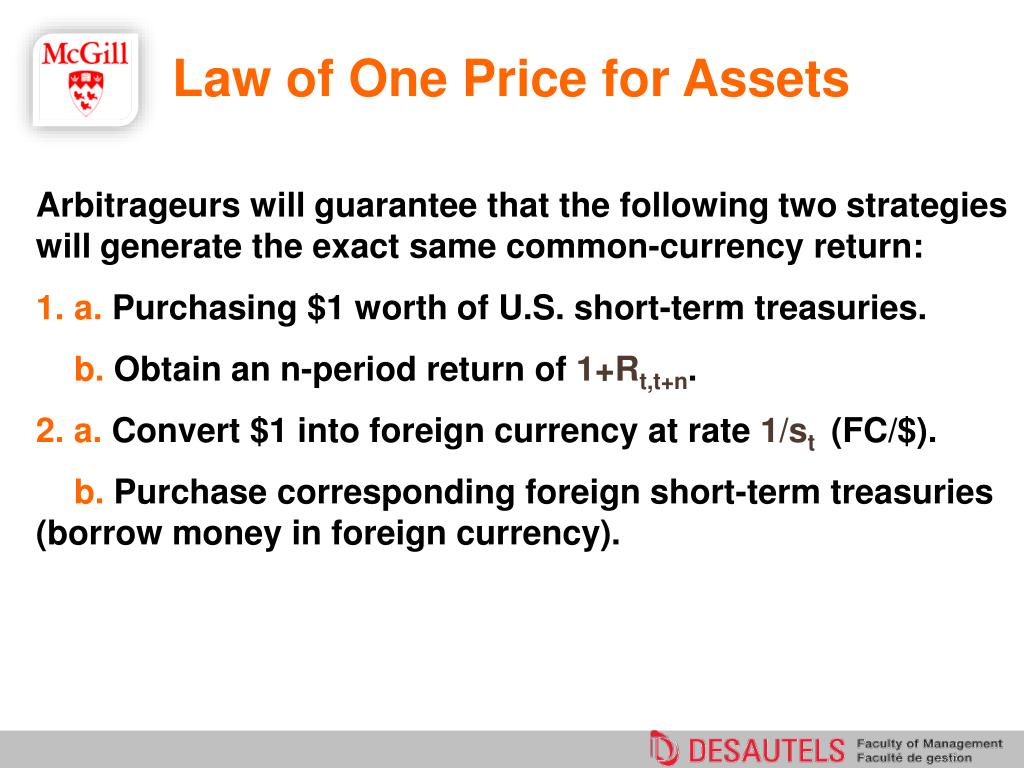 McGill

Law of One Price for Assets

Arbitrageurs will guarantee that the following two strategies will generate the exact same common-currency return:

1. a. Purchasing \$1 worth of U.S. short-term treasuries.

b. Obtain an n-period return of $1+R_{t,t+n}$.

2. a. Convert \$1 into foreign currency at rate $1/s_t$ (FC/\$).

b. Purchase corresponding foreign short-term treasuries (borrow money in foreign currency).

DESAUTELS Faculty of Management Faculté de gestion